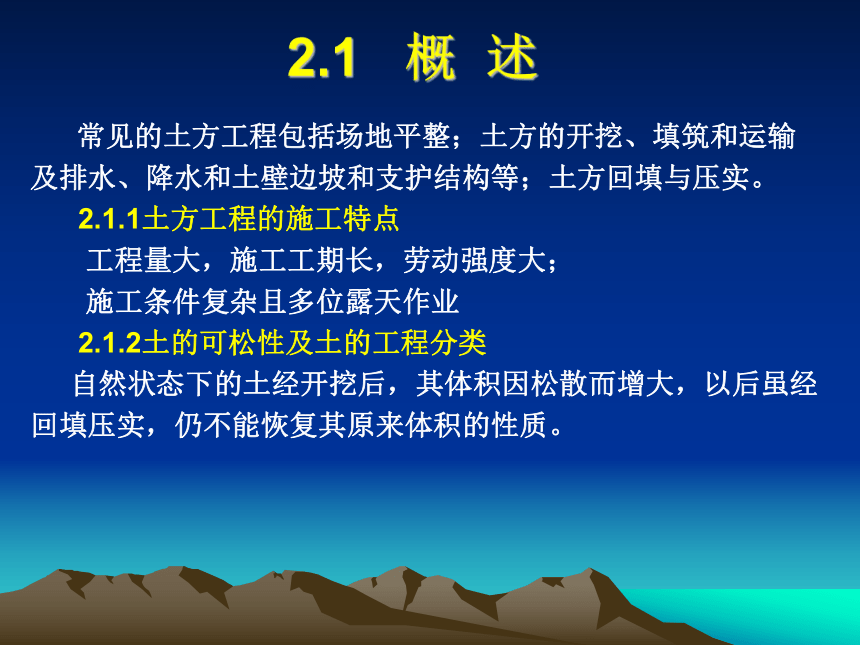 2.1 概 述

常见的土方工程包括场地平整；土方的开挖、填筑和运输及排水、降水和土壁边坡和支护结构等；土方回填与压实。

2.1.1土方工程的施工特点

工程量大，施工工期长，劳动强度大；

施工条件复杂且多位露天作业

2.1.2土的可松性及土的工程分类

自然状态下的土经开挖后，其体积因松散而增大，以后虽经回填压实，仍不能恢复其原来体积的性质。